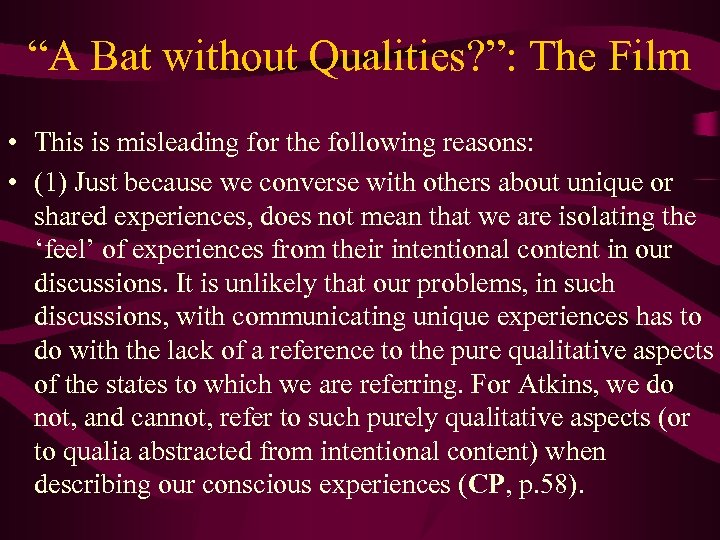 “A Bat without Qualities?”: The Film

• This is misleading for the following reasons:

• (1) Just because we converse with others about unique or shared experiences, does not mean that we are isolating the ‘feel’ of experiences from their intentional content in our discussions. It is unlikely that our problems, in such discussions, with communicating unique experiences has to do with the lack of a reference to the pure qualitative aspects of the states to which we are referring. For Atkins, we do not, and cannot, refer to such purely qualitative aspects (or to qualia abstracted from intentional content) when describing our conscious experiences (CP, p.58).